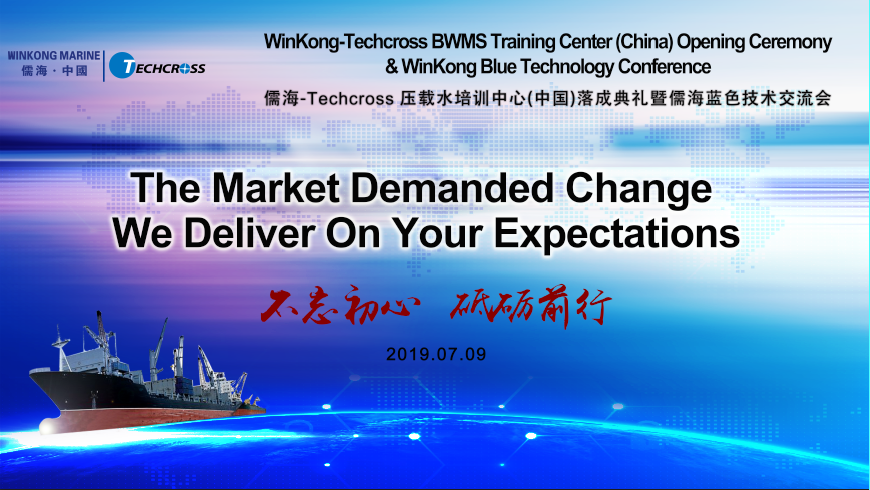 WINKONG MARINE
儒海 · 中国

TECHCROSS

WinKong-Techcross BWMS Training Center (China) Opening Ceremony & WinKong Blue Technology Conference

儒海-Techcross 压载水培训中心(中国)落成典礼暨儒海蓝色技术交流会

The Market Demanded Change
We Deliver On Your Expectations

不忘初心　砥砺前行

2019.07.09